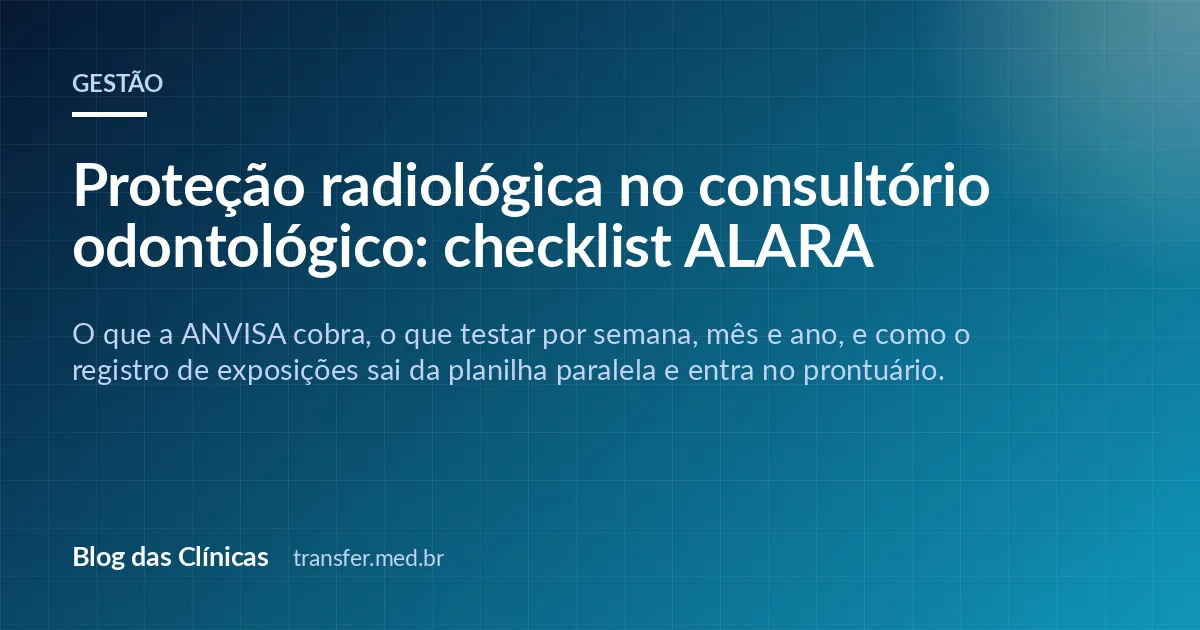 GESTÃO

Proteção radiológica no consultório odontológico: checklist ALARA

O que a ANVISA cobra, o que testar por semana, mês e ano, e como o registro de exposições sai da planilha paralela e entra no prontuário.

Blog das Clínicas transfer.med.br